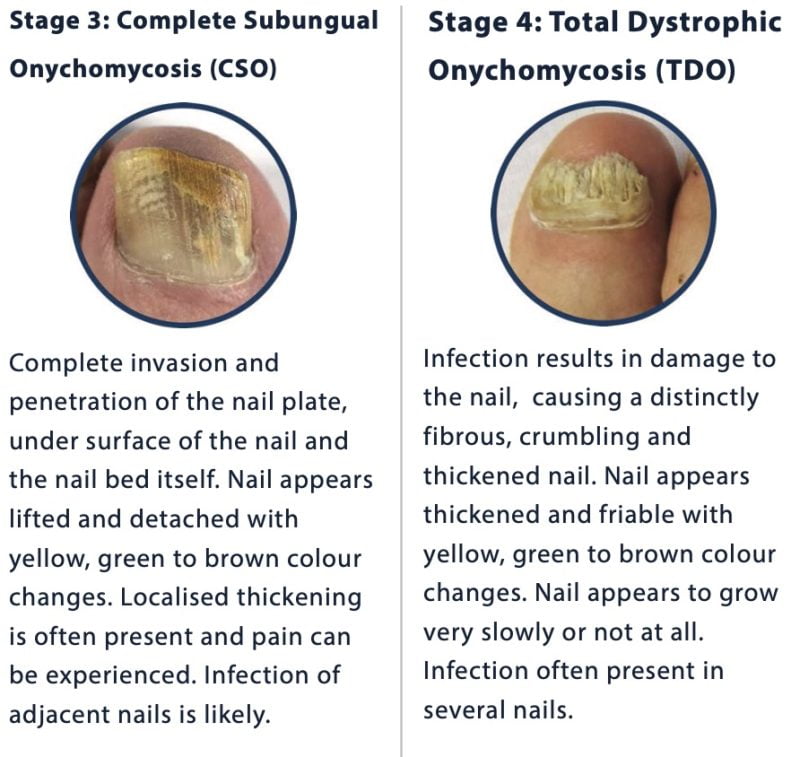 Stage 3: Complete Subungual Onychomycosis (CSO)

Complete invasion and penetration of the nail plate, under surface of the nail and the nail bed itself. Nail appears lifted and detached with yellow, green to brown colour changes. Localised thickening is often present and pain can be experienced. Infection of adjacent nails is likely.

Stage 4: Total Dystrophic Onychomycosis (TDO)

Infection results in damage to the nail,  causing a distinctly fibrous, crumbling and thickened nail. Nail appears thickened and friable with yellow, green to brown colour changes. Nail appears to grow very slowly or not at all. Infection often present in several nails.